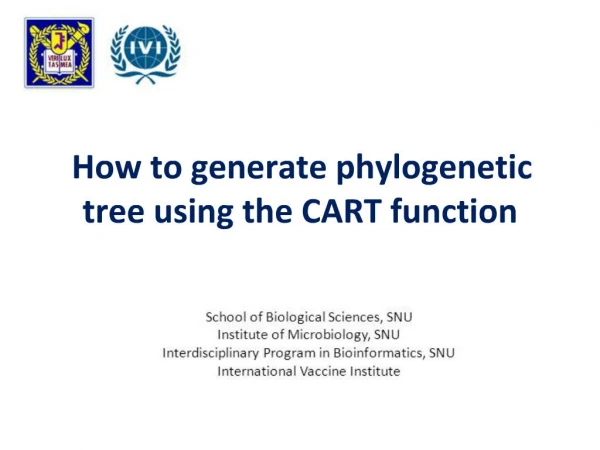 VERI LUX TAS MEA

IVI

How to generate phylogenetic tree using the CART function

School of Biological Sciences, SNU
Institute of Microbiology, SNU
Interdisciplinary Program in Bioinformatics, SNU
International Vaccine Institute